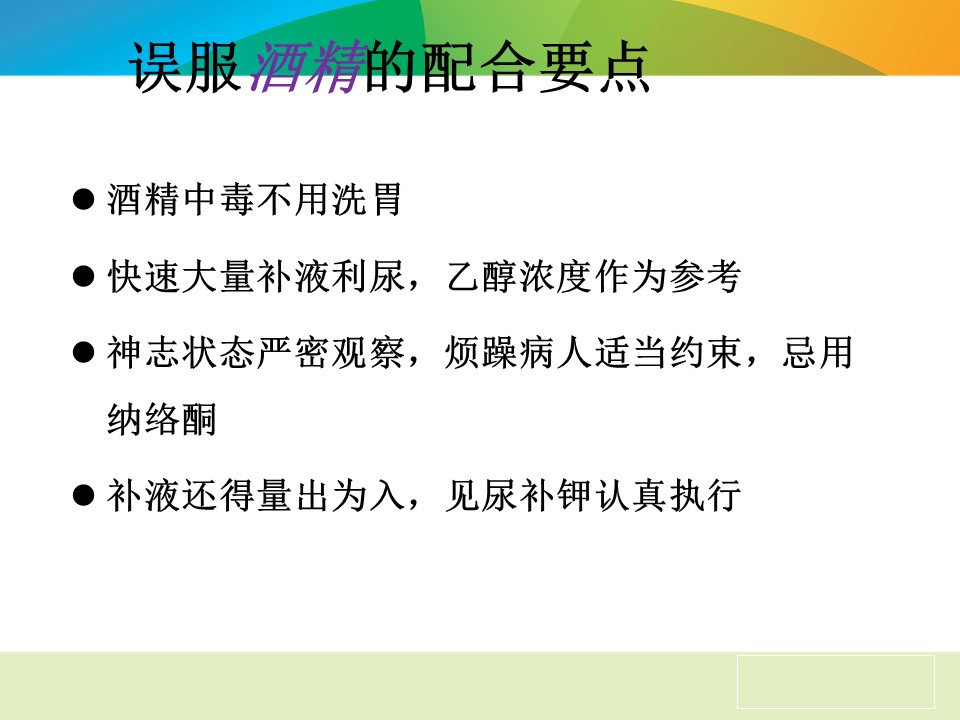 误服酒精的配合要点

● 酒精中毒不用洗胃

● 快速大量补液利尿，乙醇浓度作为参考

● 神志状态严密观察，烦躁病人适当约束，忌用纳络酮

● 补液还得量出为入，见尿补钾认真执行